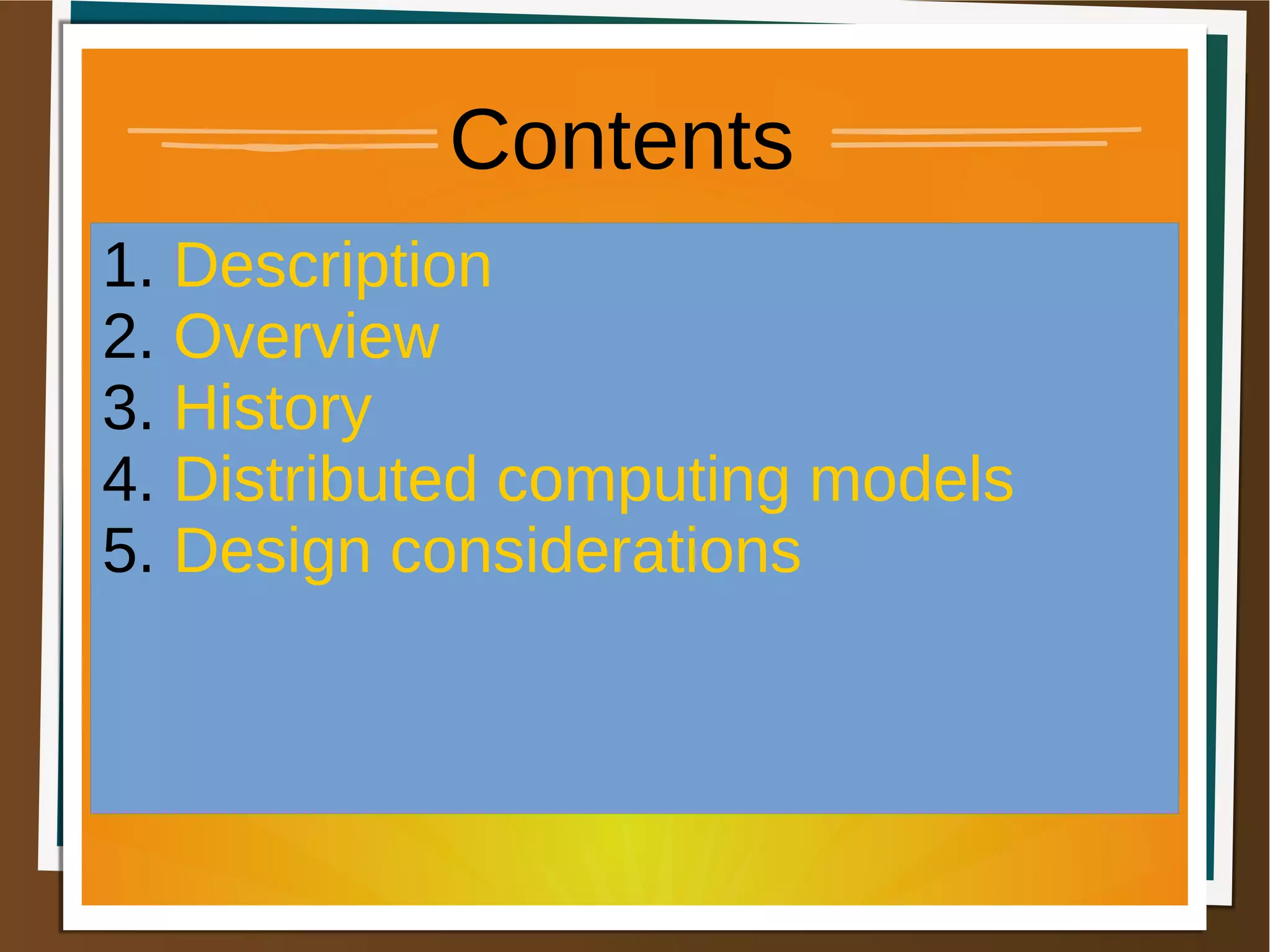 Contents

1. Description
2. Overview
3. History
4. Distributed computing models
5. Design considerations